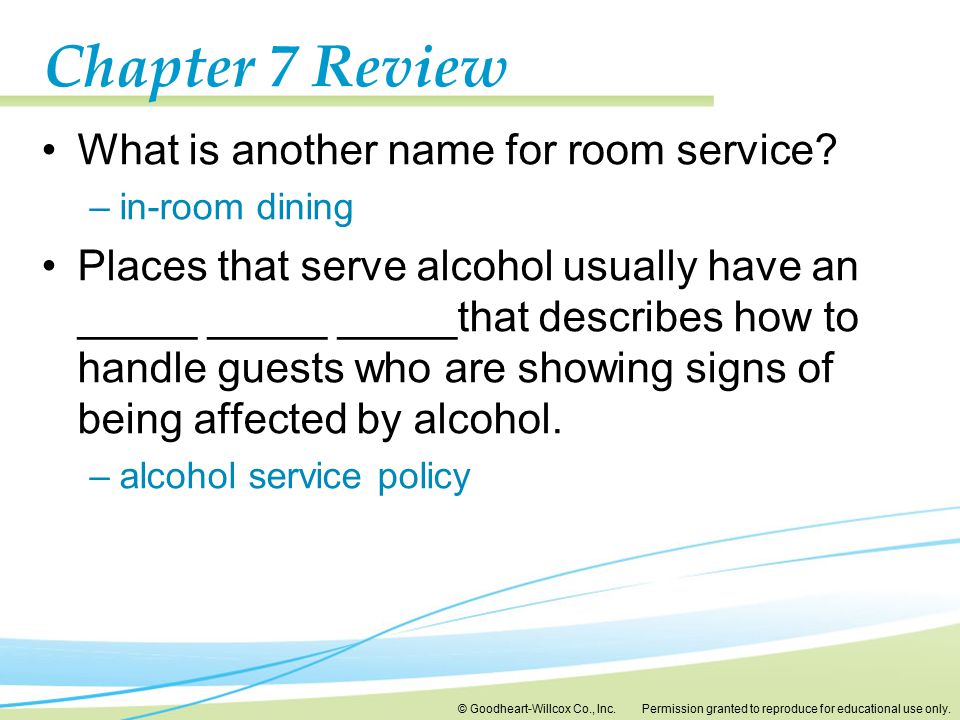 Chapter 7 Review

• What is another name for room service?
– in-room dining

• Places that serve alcohol usually have an _____ _____ _____that describes how to handle guests who are showing signs of being affected by alcohol.
– alcohol service policy

© Goodheart-Willcox Co., Inc. Permission granted to reproduce for educational use only.